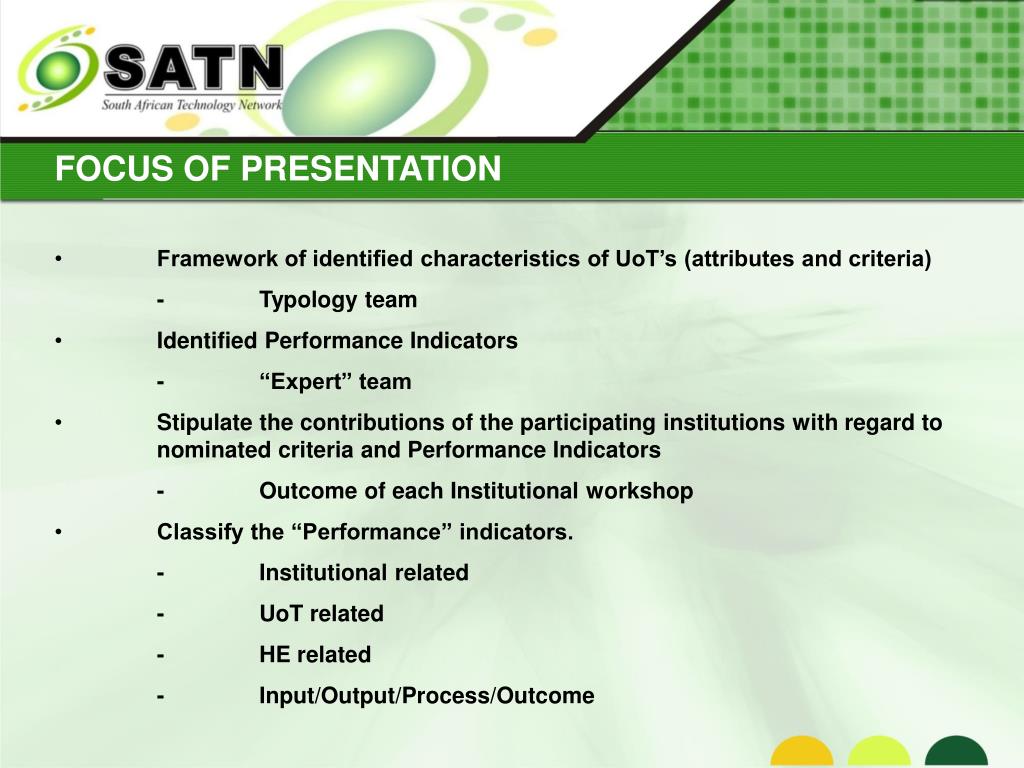 SATN
South African Technology Network

FOCUS OF PRESENTATION

• Framework of identified characteristics of UoT’s (attributes and criteria)

- Typology team

• Identified Performance Indicators

- “Expert” team

• Stipulate the contributions of the participating institutions with regard to nominated criteria and Performance Indicators

- Outcome of each Institutional workshop

• Classify the “Performance” indicators.

- Institutional related

- UoT related

- HE related

- Input/Output/Process/Outcome